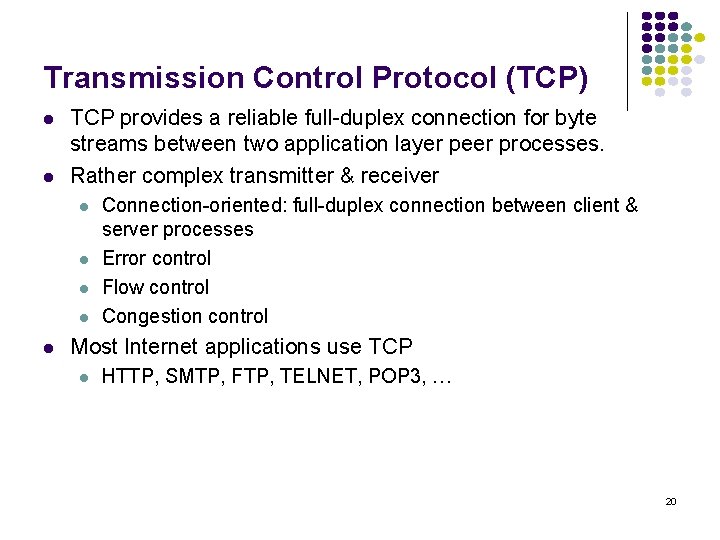 Transmission Control Protocol (TCP)

- TCP provides a reliable full-duplex connection for byte streams between two application layer peer processes.
- Rather complex transmitter & receiver
  - Connection-oriented: full-duplex connection between client & server processes
  - Error control
  - Flow control
  - Congestion control
- Most Internet applications use TCP
  - HTTP, SMTP, FTP, TELNET, POP3, …

20